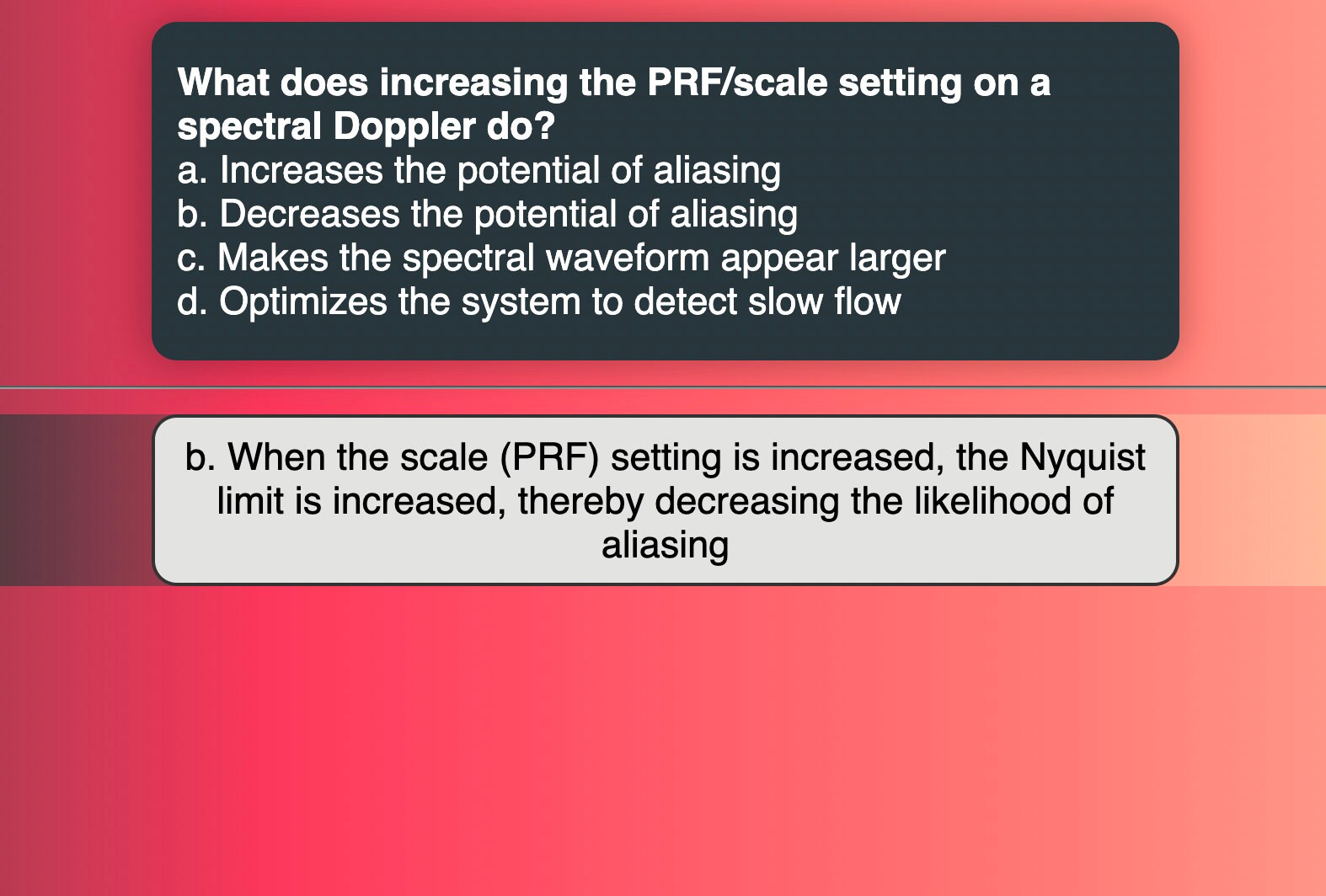 What does increasing the PRF/scale setting on a spectral Doppler do?
a. Increases the potential of aliasing
b. Decreases the potential of aliasing
c. Makes the spectral waveform appear larger
d. Optimizes the system to detect slow flow

b. When the scale (PRF) setting is increased, the Nyquist limit is increased, thereby decreasing the likelihood of aliasing